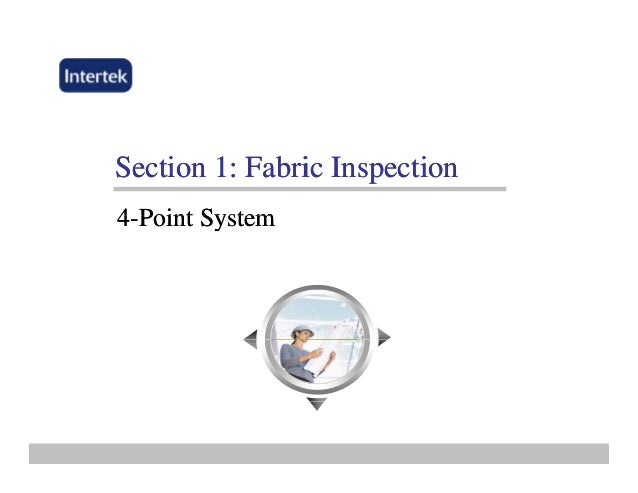 Intertek

Section 1: Fabric Inspection

4-Point System